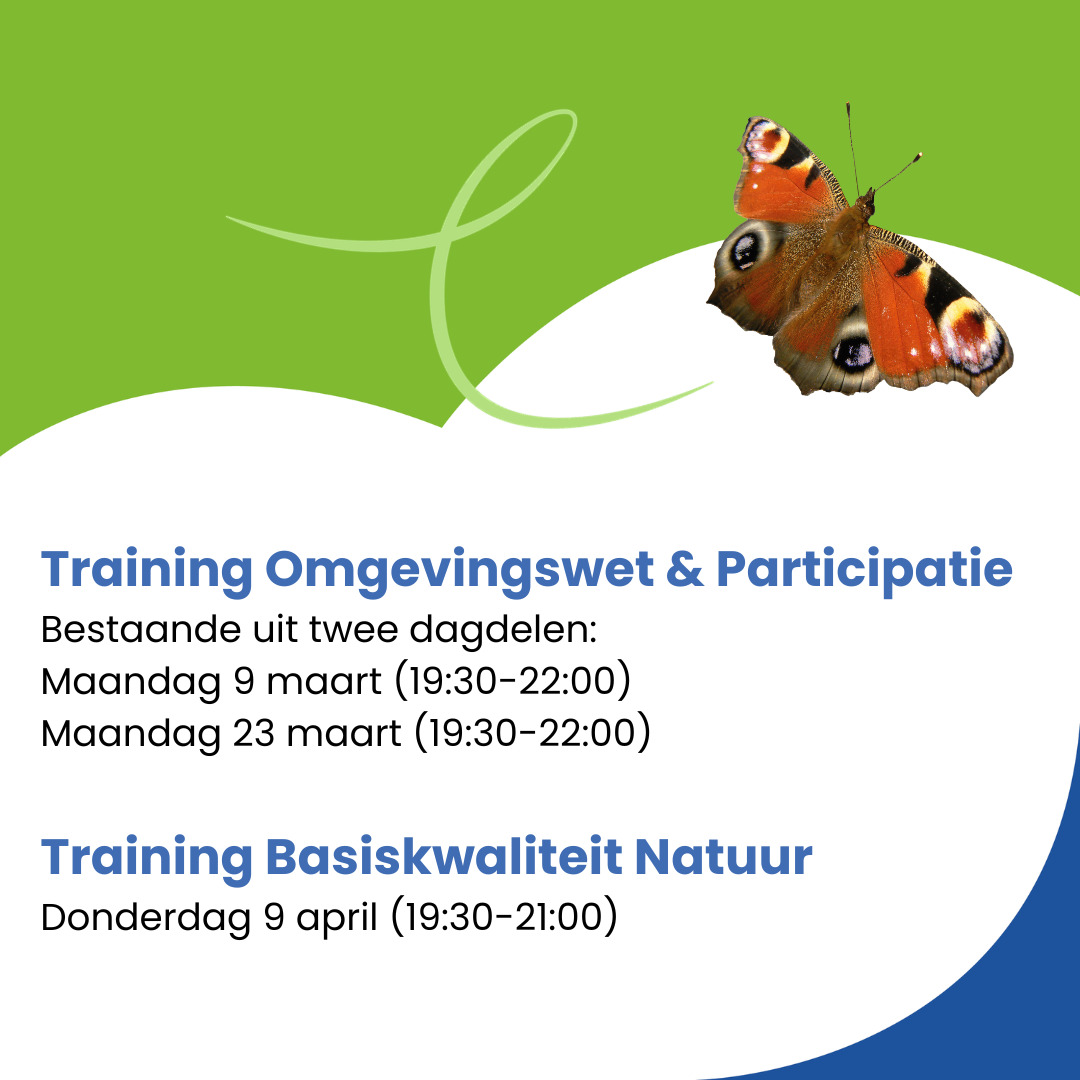 Training Omgevingswet & Participatie
Bestaande uit twee dagdelen:
Maandag 9 maart (19:30-22:00)
Maandag 23 maart (19:30-22:00)

Training Basiskwaliteit Natuur
Donderdag 9 april (19:30-21:00)